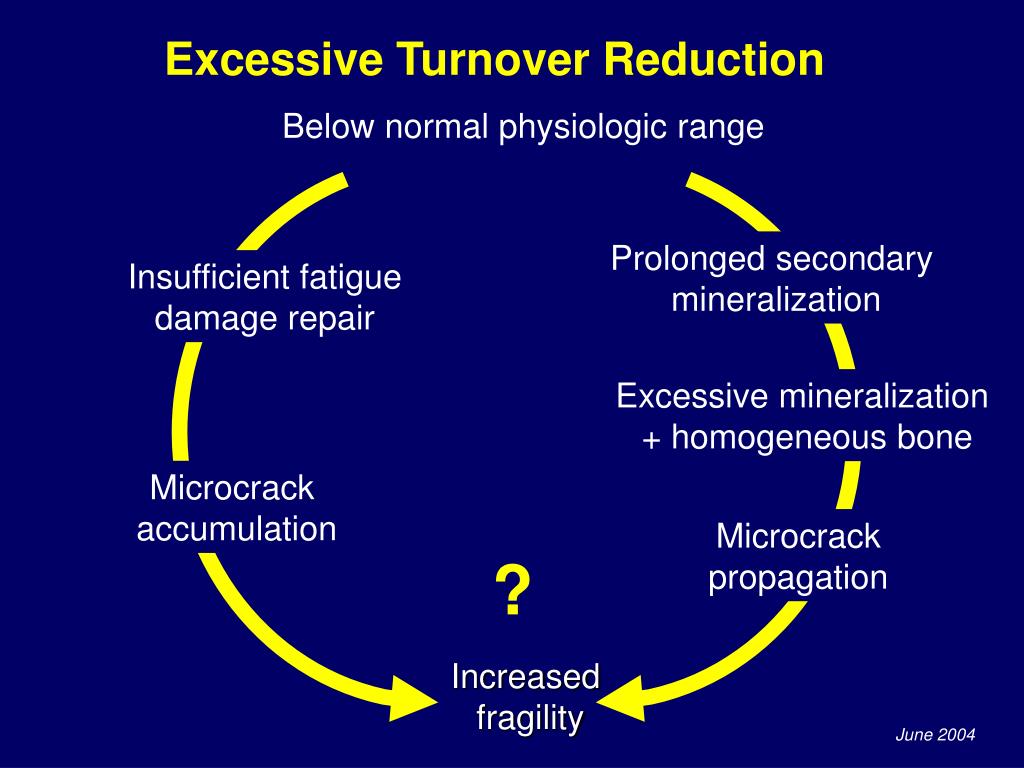 Excessive Turnover Reduction

Below normal physiologic range

Insufficient fatigue damage repair

Microcrack accumulation

Prolonged secondary mineralization

Excessive mineralization + homogeneous bone

Microcrack propagation

?

Increased fragility

June 2004